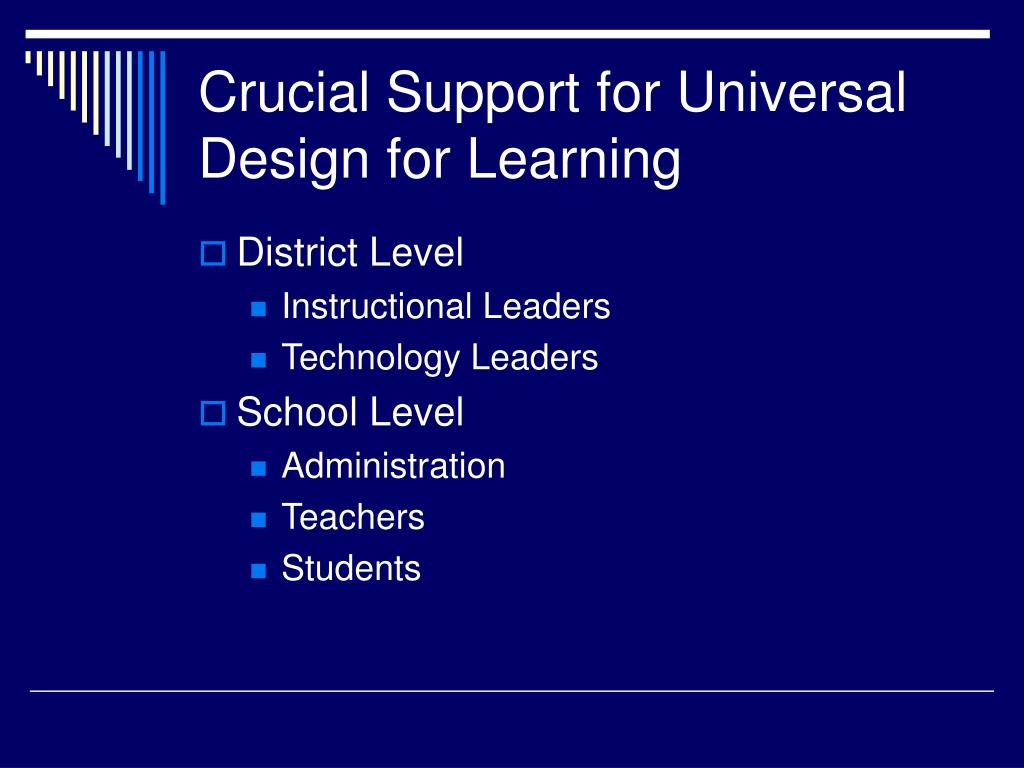 Crucial Support for Universal Design for Learning

District Level
Instructional Leaders
Technology Leaders
School Level
Administration
Teachers
Students